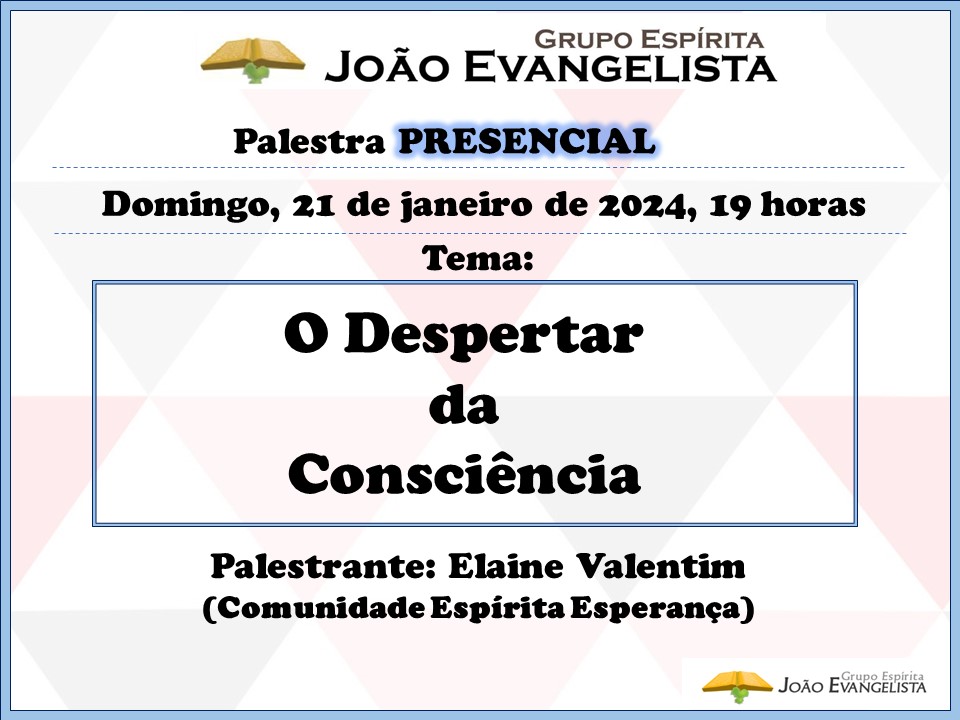 GRUPO ESPÍRITA
JOÃO EVANGELISTA

Palestra PRESENCIAL

Domingo, 21 de janeiro de 2024, 19 horas

Tema:

O Despertar
da
Consciência

Palestrante: Elaine Valentim
(Comunidade Espírita Esperança)

Grupo Espírita
JOÃO EVANGELISTA